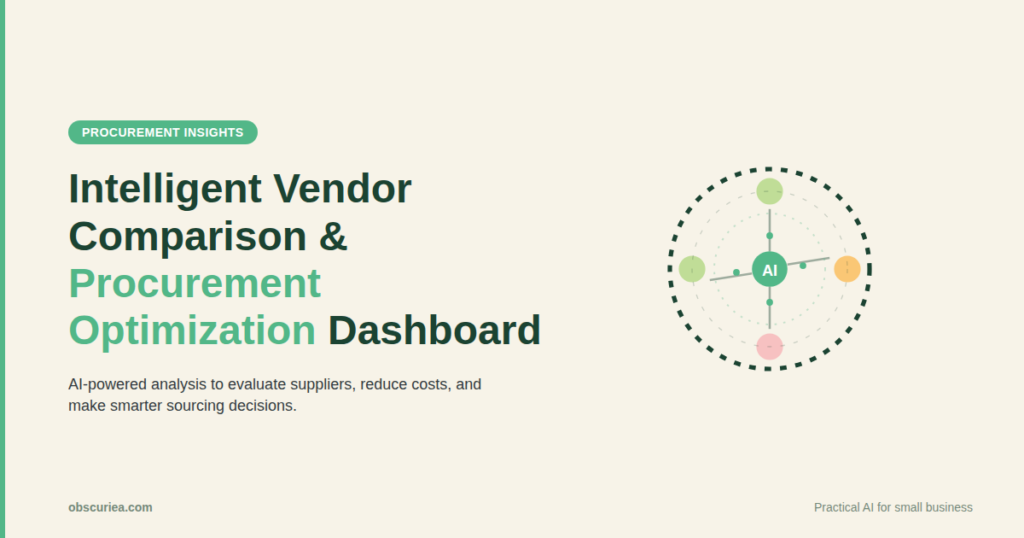 PROCUREMENT INSIGHTS

Intelligent Vendor Comparison & Procurement Optimization Dashboard

AI-powered analysis to evaluate suppliers, reduce costs, and make smarter sourcing decisions.

AI

obscuriea.com

Practical AI for small business